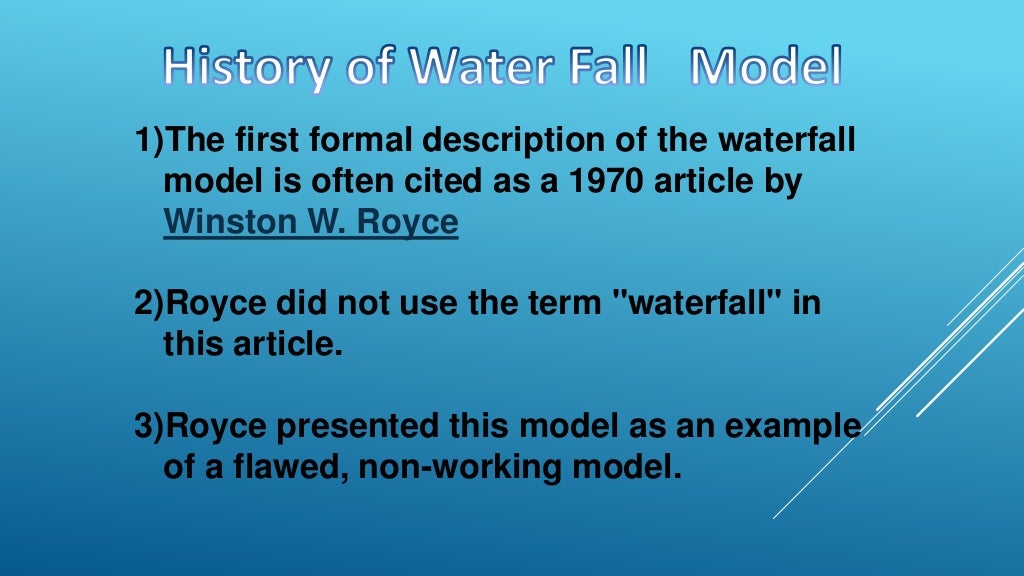 History of Water Fall Model

1)The first formal description of the waterfall model is often cited as a 1970 article by Winston W. Royce

2)Royce did not use the term "waterfall" in this article.

3)Royce presented this model as an example of a flawed, non-working model.